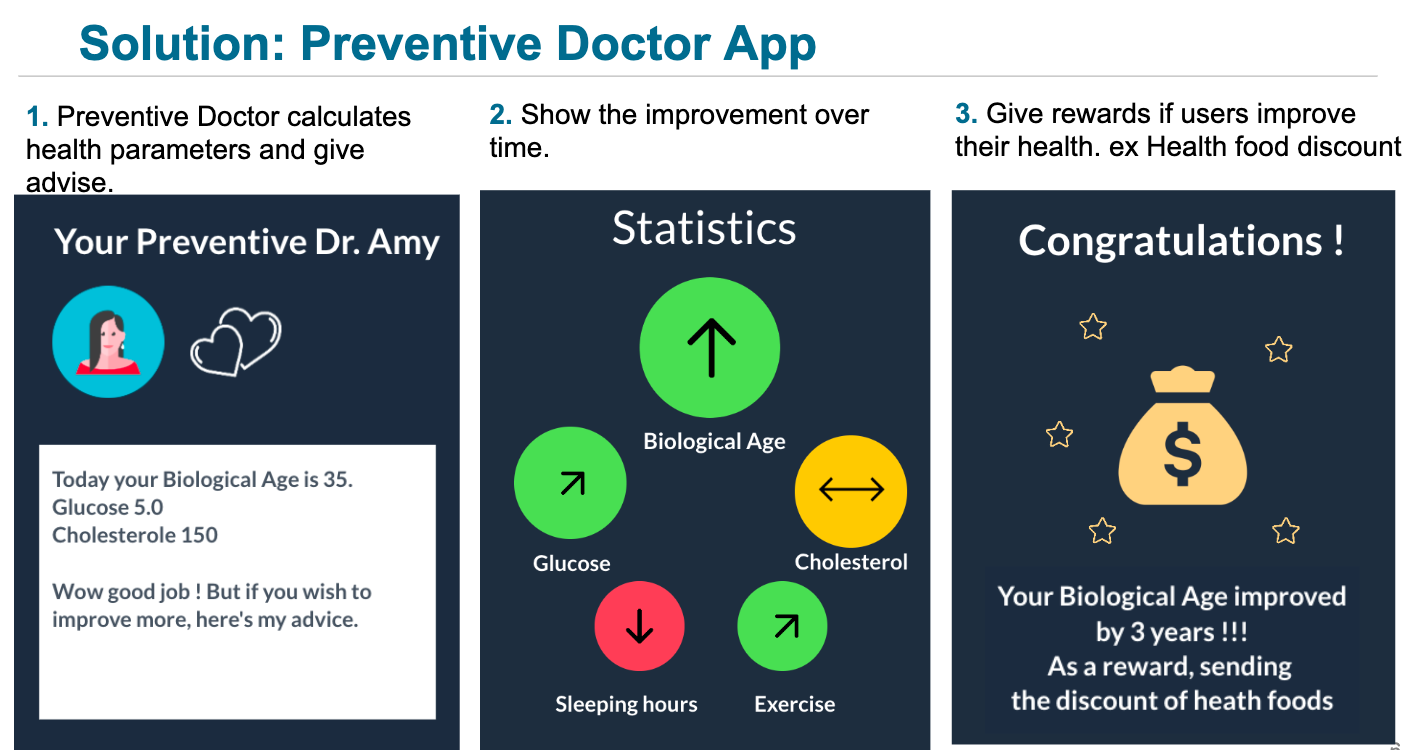 Solution: Preventive Doctor App

1. Preventive Doctor calculates health parameters and give advise.

Your Preventive Dr. Amy

Today your Biological Age is 35.
Glucose 5.0
Cholesterole 150

Wow good job ! But if you wish to improve more, here's my advice.

2. Show the improvement over time.

Statistics

Biological Age

Glucose

Cholesterol

Sleeping hours

Exercise

3. Give rewards if users improve their health. ex Health food discount

Congratulations !

$

Your Biological Age improved by 3 years !!!
As a reward, sending the discount of heath foods